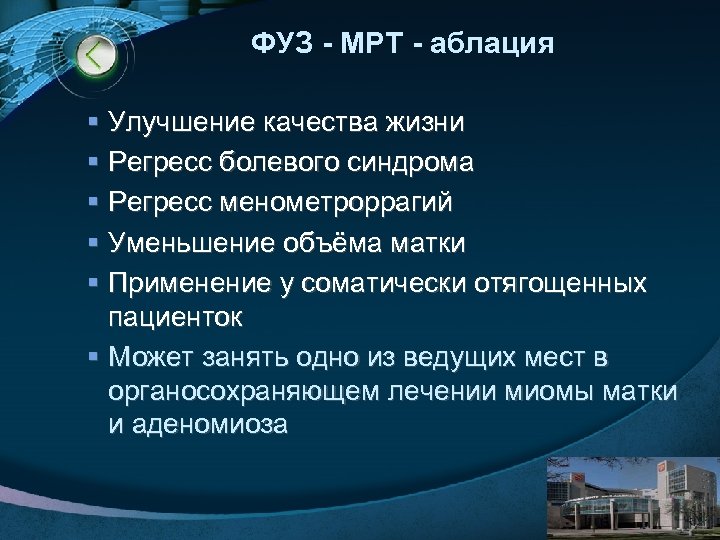 ФУЗ - МРТ - аблация

▪ Улучшение качества жизни
▪ Регресс болевого синдрома
▪ Регресс менометроррагий
▪ Уменьшение объёма матки
▪ Применение у соматически отягощенных пациенток
▪ Может занять одно из ведущих мест в органосохраняющем лечении миомы матки и аденомиоза